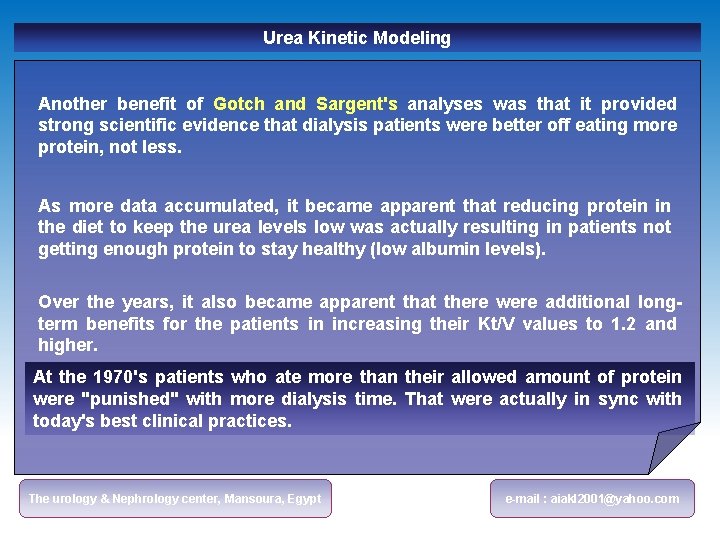 Urea Kinetic Modeling

Another benefit of Gotch and Sargent's analyses was that it provided strong scientific evidence that dialysis patients were better off eating more protein, not less.

As more data accumulated, it became apparent that reducing protein in the diet to keep the urea levels low was actually resulting in patients not getting enough protein to stay healthy (low albumin levels).

Over the years, it also became apparent that there were additional long-term benefits for the patients in increasing their Kt/V values to 1.2 and higher.

At the 1970's patients who ate more than their allowed amount of protein were "punished" with more dialysis time. That were actually in sync with today's best clinical practices.

The urology & Nephrology center, Mansoura, Egypt

e-mail : aiakl2001@yahoo.com